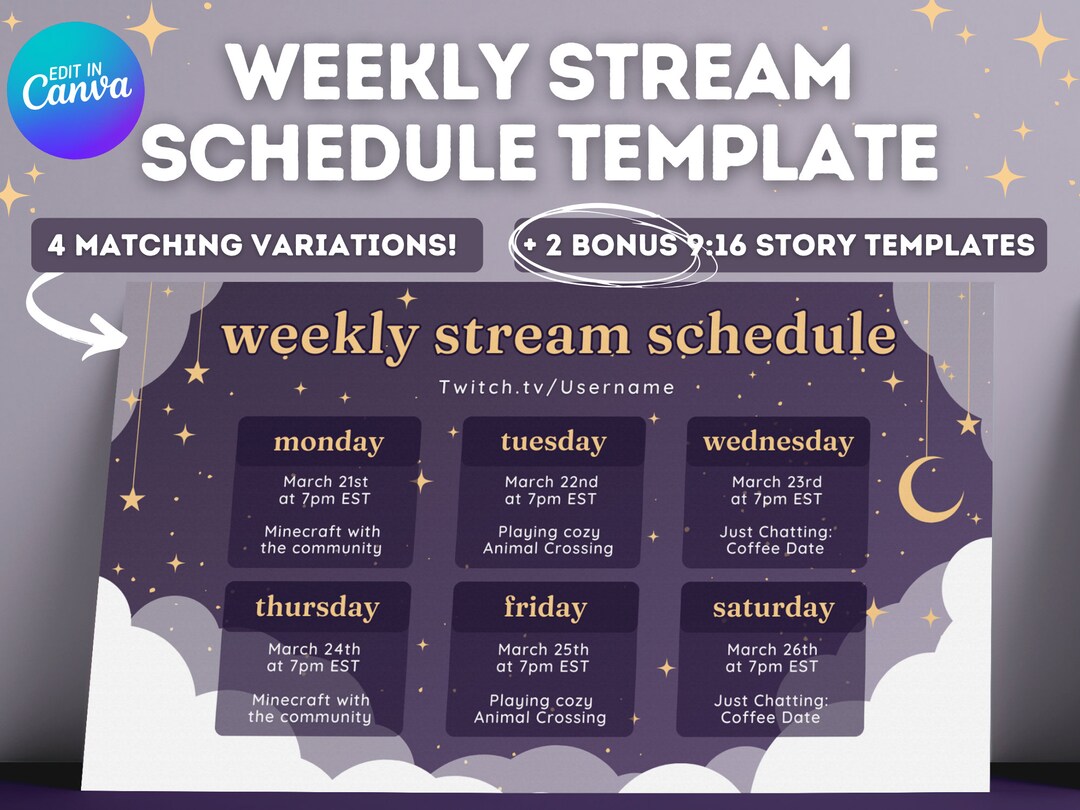 EDIT IN Canva

WEEKLY STREAM SCHEDULE TEMPLATE

4 MATCHING VARIATIONS!

+ 2 BONUS 9:16 STORY TEMPLATES

weekly stream schedule

Twitch.tv/Username

monday
March 21st at 7pm EST
Minecraft with the community

tuesday
March 22nd at 7pm EST
Playing cozy Animal Crossing

wednesday
March 23rd at 7pm EST
Just Chatting: Coffee Date

thursday
March 24th at 7pm EST
Minecraft with the community

friday
March 25th at 7pm EST
Playing cozy Animal Crossing

saturday
March 26th at 7pm EST
Just Chatting: Coffee Date